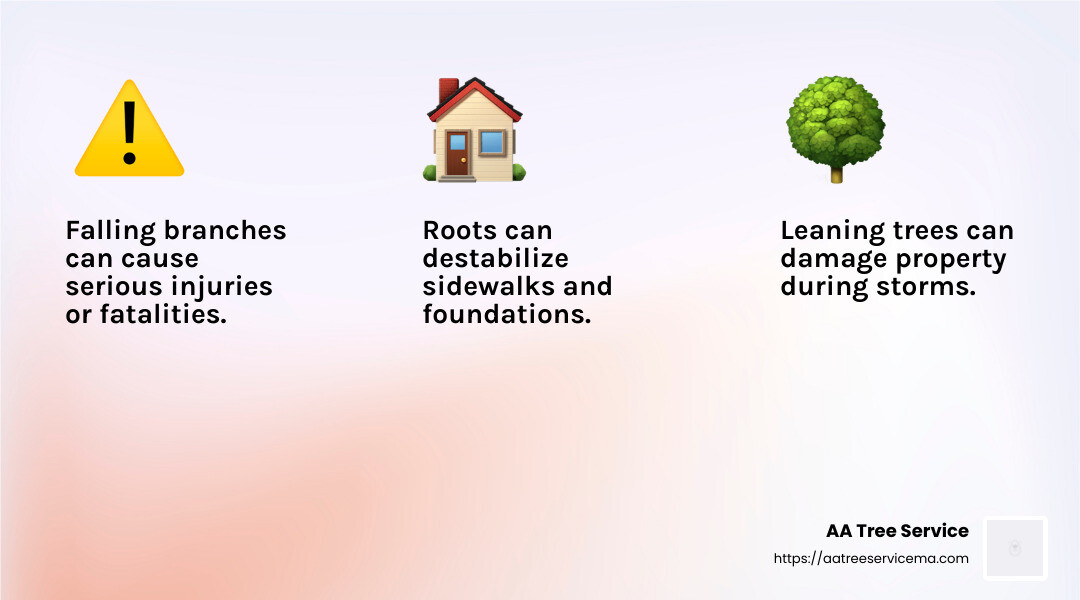 Falling branches can cause serious injuries or fatalities.

Roots can destabilize sidewalks and foundations.

Leaning trees can damage property during storms.

AA Tree Service
https://aatreeservicema.com